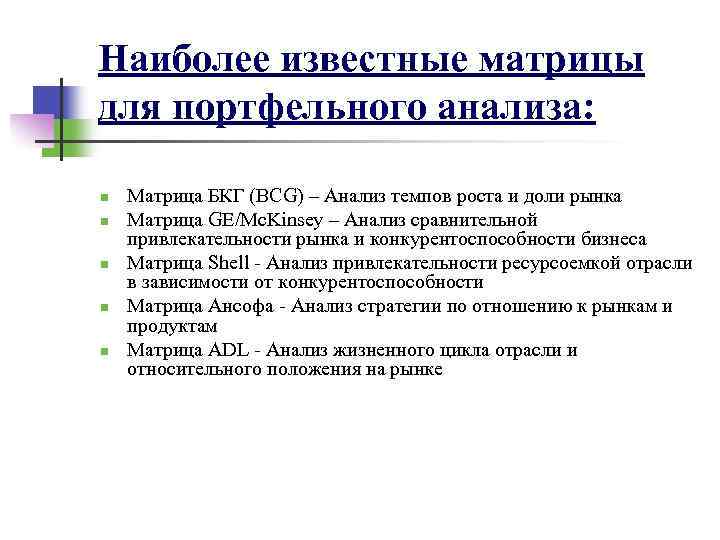 Наиболее известные матрицы для портфельного анализа:

- Матрица БКГ (BCG) – Анализ темпов роста и доли рынка
- Матрица GE/McKinsey – Анализ сравнительной привлекательности рынка и конкурентоспособности бизнеса
- Матрица Shell - Анализ привлекательности ресурсоемкой отрасли в зависимости от конкурентоспособности
- Матрица Ансофа - Анализ стратегии по отношению к рынкам и продуктам
- Матрица ADL - Анализ жизненного цикла отрасли и относительного положения на рынке